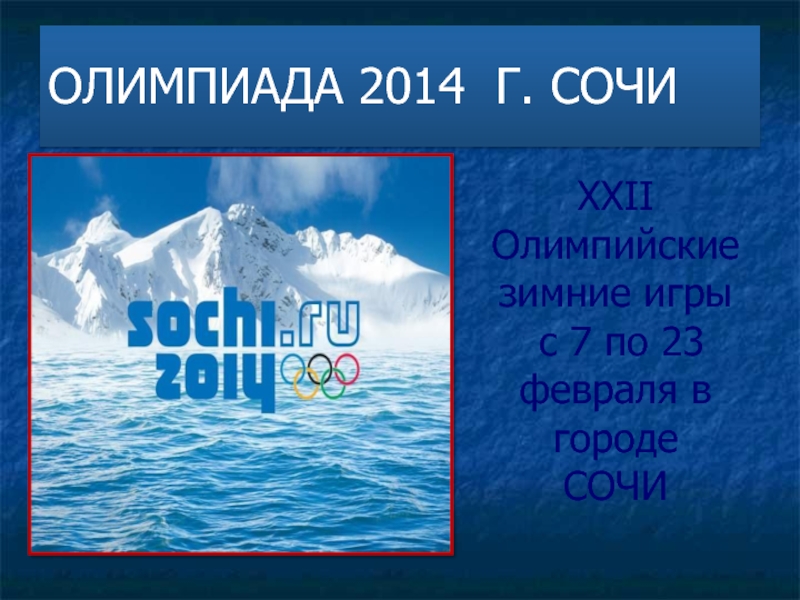 ОЛИМПИАДА 2014 Г. СОЧИ

sochi.ru 2014

XXII Олимпийские зимние игры с 7 по 23 февраля в городе СОЧИ